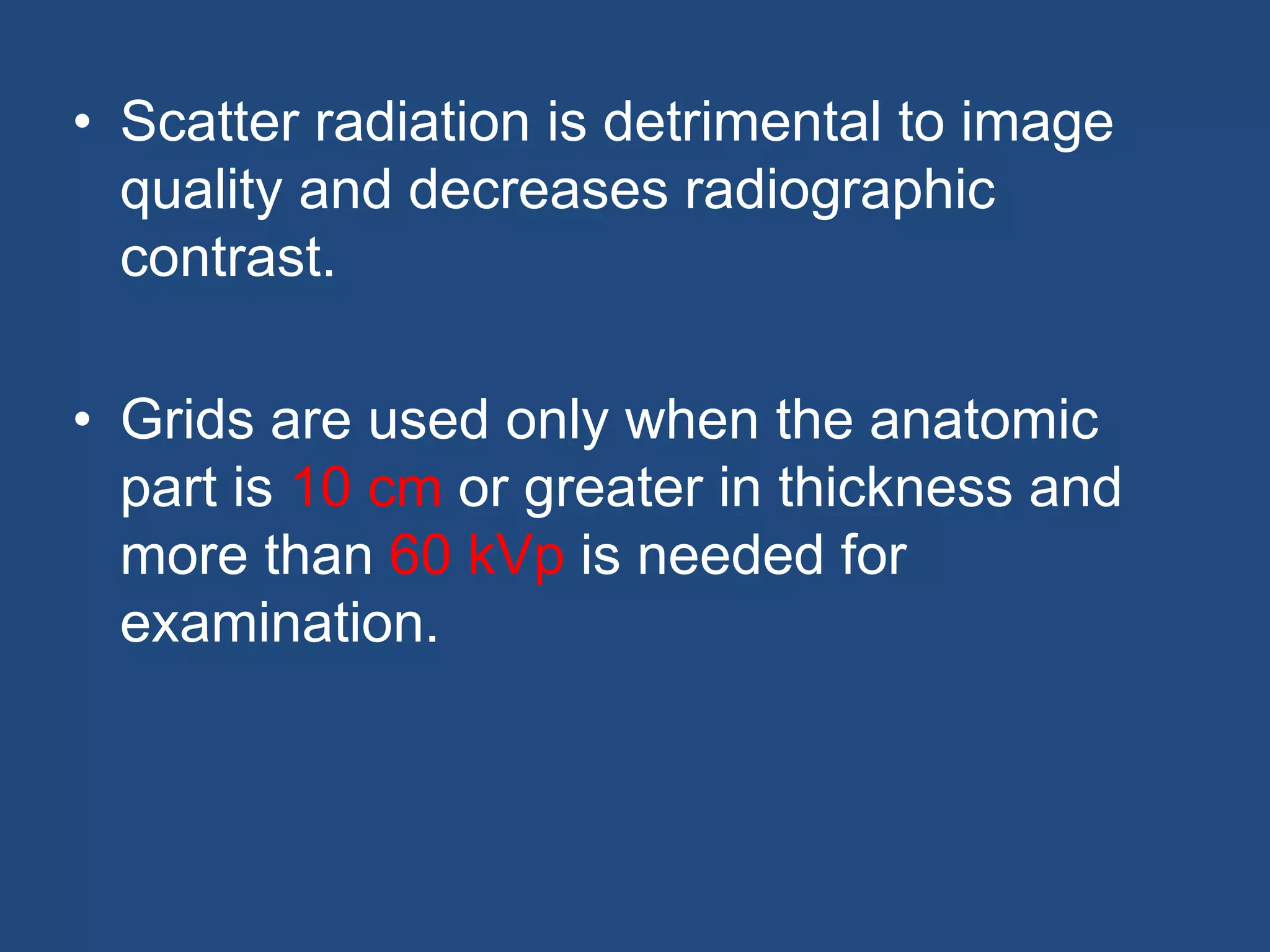 • Scatter radiation is detrimental to image quality and decreases radiographic contrast.

• Grids are used only when the anatomic part is 10 cm or greater in thickness and more than 60 kVp is needed for examination.